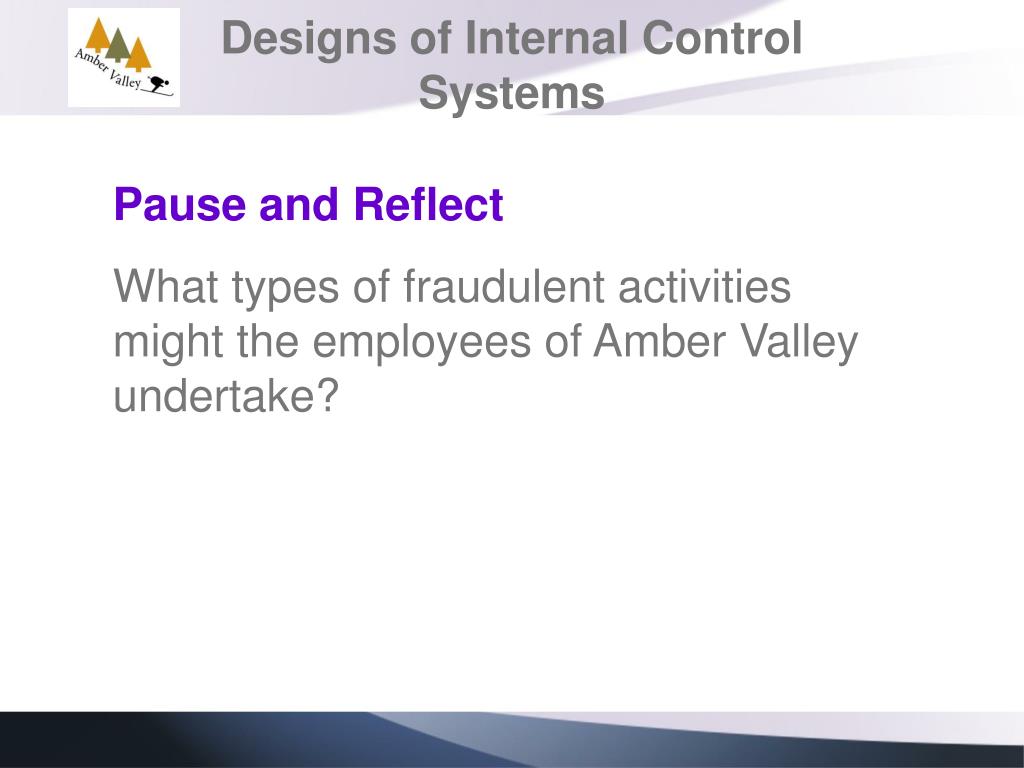 Amber Valley

Designs of Internal Control Systems

Pause and Reflect

What types of fraudulent activities might the employees of Amber Valley undertake?